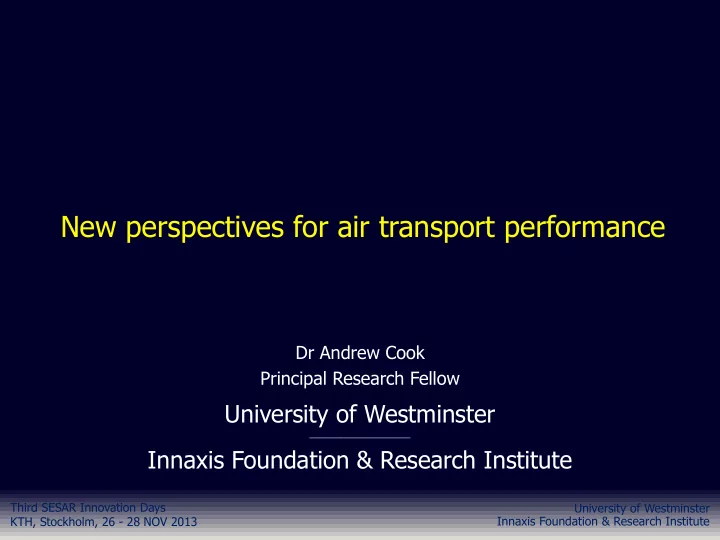 New perspectives for air transport performance

Dr Andrew Cook
Principal Research Fellow

University of Westminster

Innaxis Foundation & Research Institute

Third SESAR Innovation Days
KTH, Stockholm, 26 - 28 NOV 2013

University of Westminster
Innaxis Foundation & Research Institute